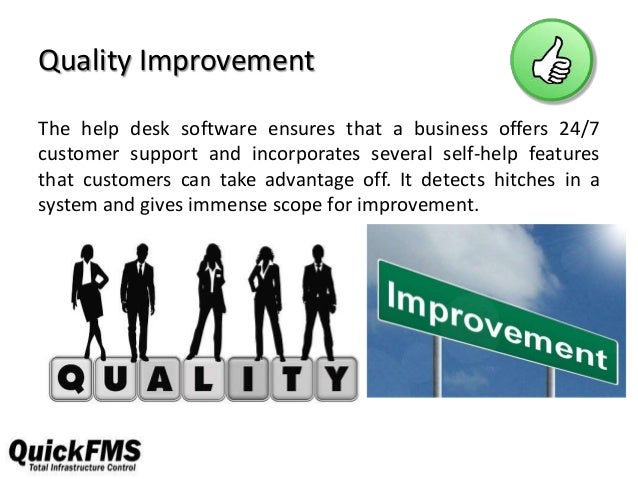 Quality Improvement

The help desk software ensures that a business offers 24/7 customer support and incorporates several self-help features that customers can take advantage off. It detects hitches in a system and gives immense scope for improvement.

QUALITY

Improvement

QuickFMS
Total Infrastructure Control